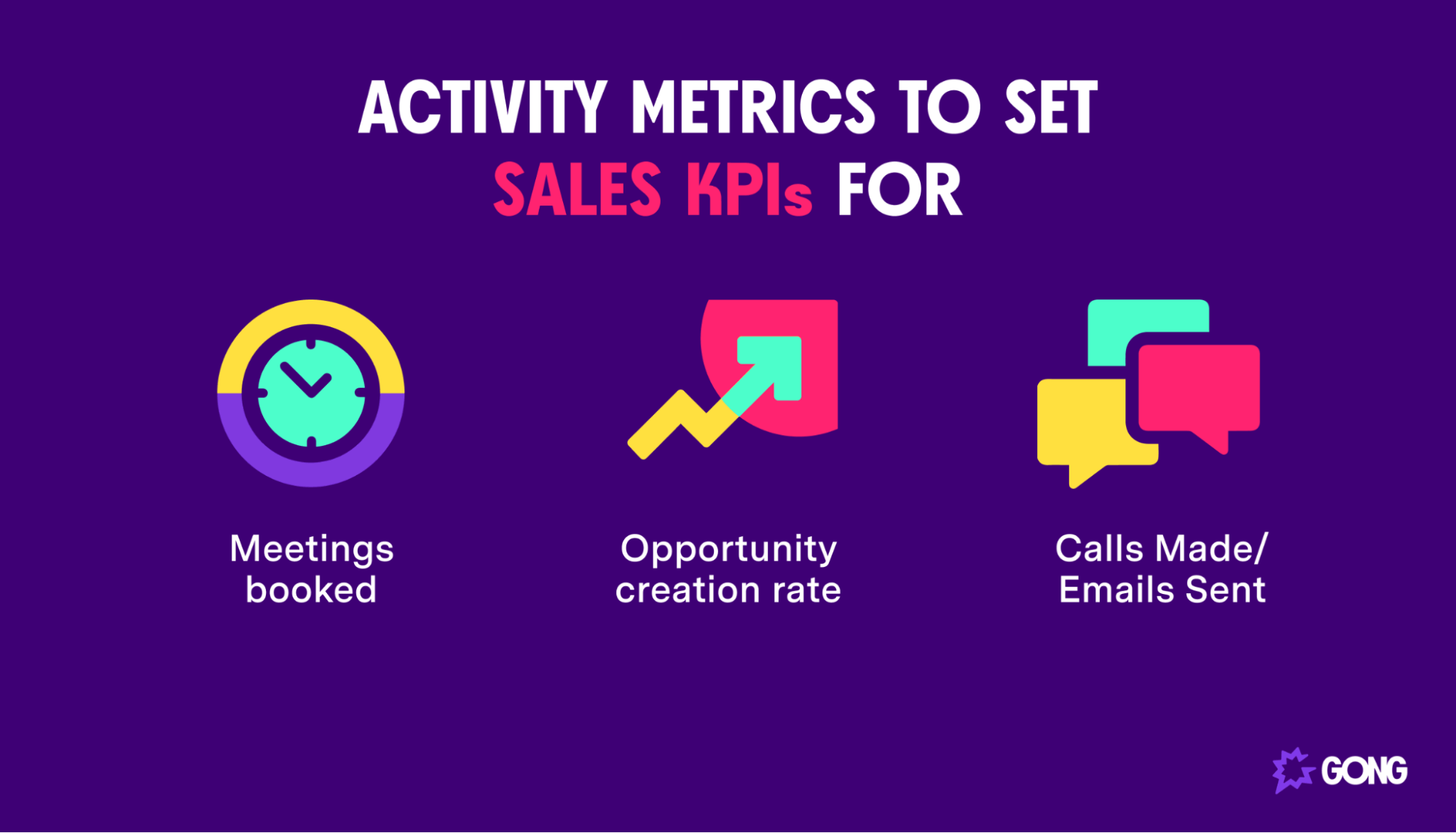 ACTIVITY METRICS TO SET SALES KPIs FOR

Meetings booked

Opportunity creation rate

Calls Made/ Emails Sent

GONG